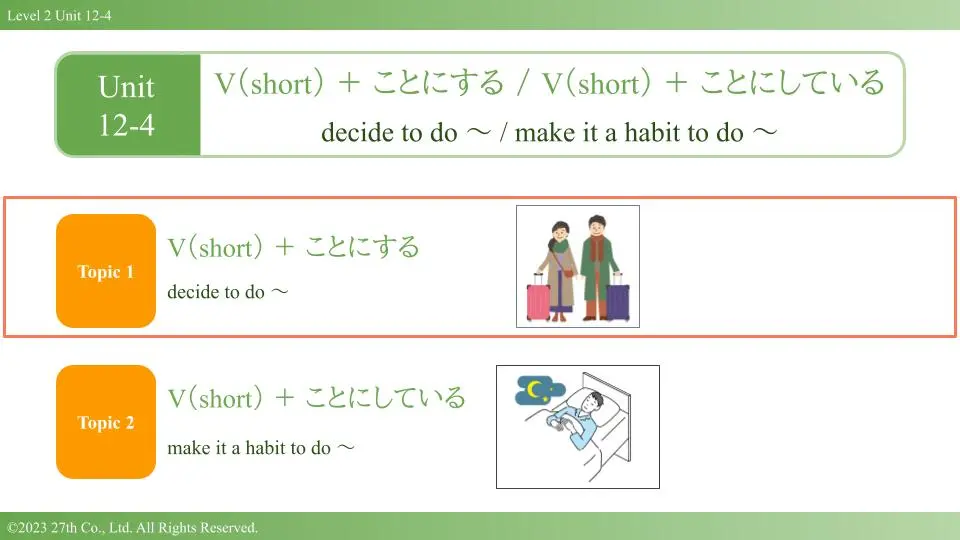 Level 2 Unit 12-4

Unit 12-4

V(short) + ことにする / V(short) + ことにしている

decide to do ～ / make it a habit to do ～

Topic 1

V(short) + ことにする

decide to do ～

Topic 2

V(short) + ことにしている

make it a habit to do ～

©2023 27th Co., Ltd. All Rights Reserved.